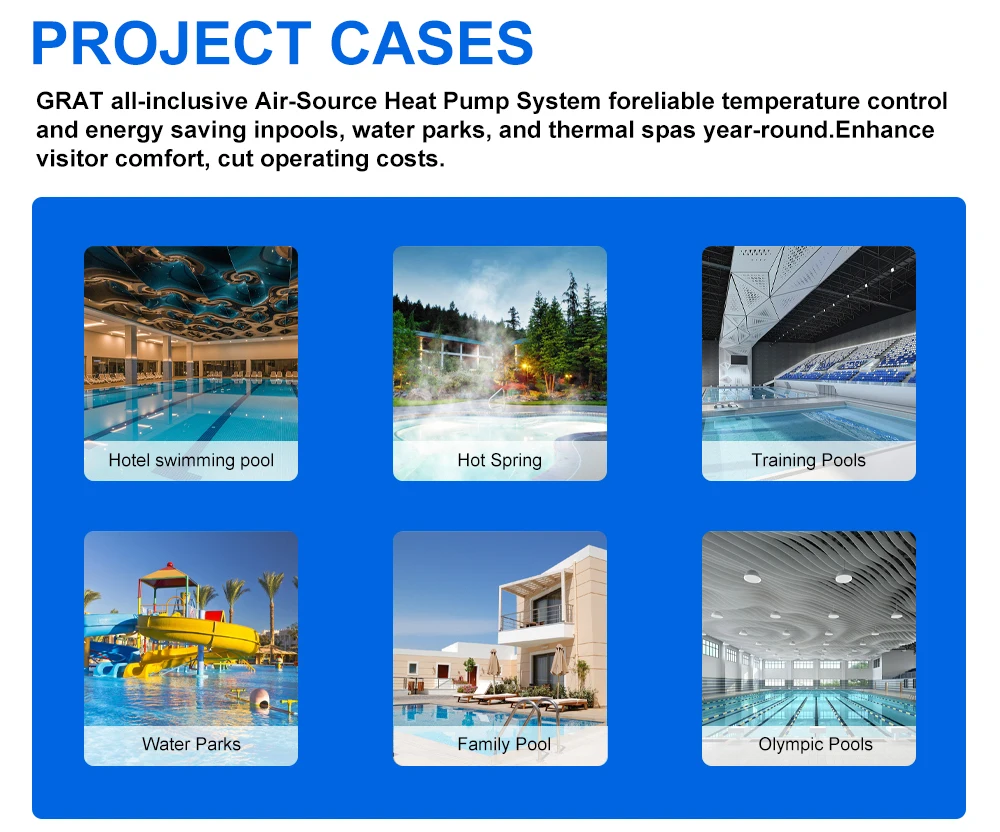 PROJECT CASES

GRAT all-inclusive Air-Source Heat Pump System foreliable temperature control and energy saving inpools, water parks, and thermal spas year-round.Enhance visitor comfort, cut operating costs.

Hotel swimming pool

Hot Spring

Training Pools

Water Parks

Family Pool

Olympic Pools